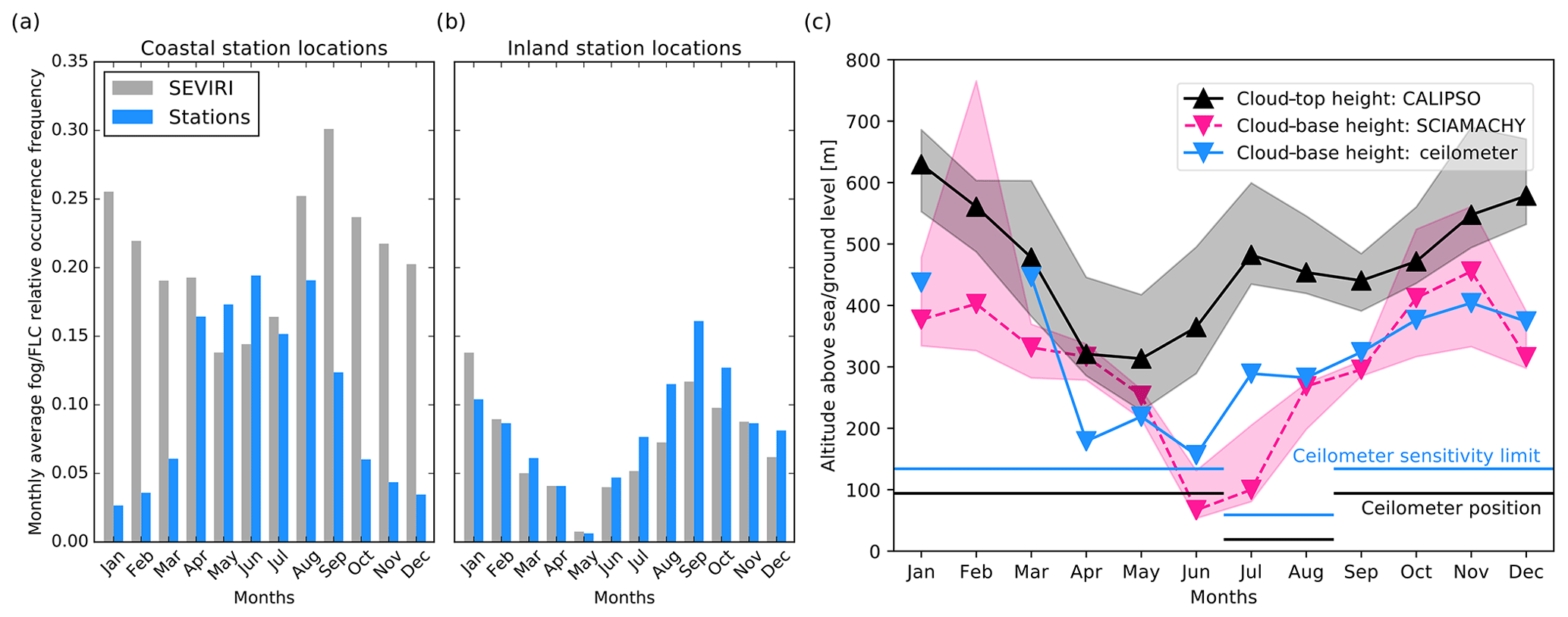 (a)
Coastal station locations
SEVIRI
Stations
Monthly average fog/FLC relative occurrence frequency
0.35
0.30
0.25
0.20
0.15
0.10
0.05
0.00
Jan Feb Mar Apr May Jun Jul Aug Sep Oct Nov Dec
Months

(b)
Inland station locations
Jan Feb Mar Apr May Jun Jul Aug Sep Oct Nov Dec
Months

(c)
Cloud-top height: CALIPSO
Cloud-base height: SCIAMACHY
Cloud-base height: ceilometer
Altitude above sea/ground level [m]
800
700
600
500
400
300
200
100
0
Ceilometer sensitivity limit
Ceilometer position
Jan Feb Mar Apr May Jun Jul Aug Sep Oct Nov Dec
Months